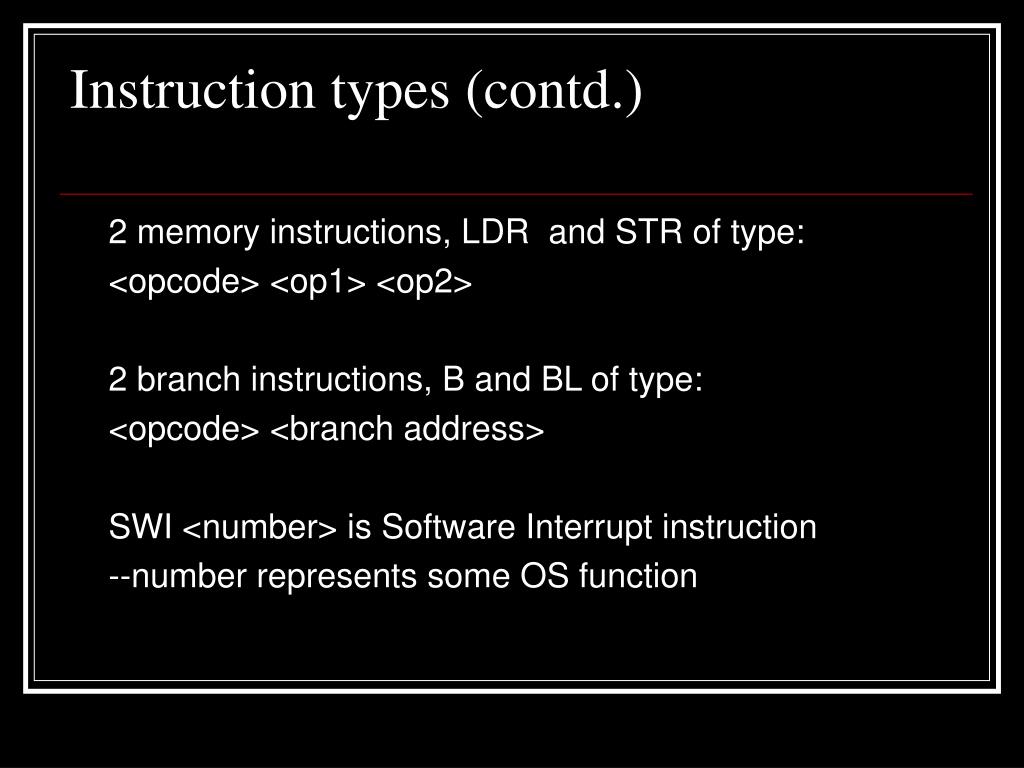 Instruction types (contd.)

2 memory instructions, LDR  and STR of type:
<opcode> <op1> <op2>

2 branch instructions, B and BL of type:
<opcode> <branch address>

SWI <number> is Software Interrupt instruction
--number represents some OS function